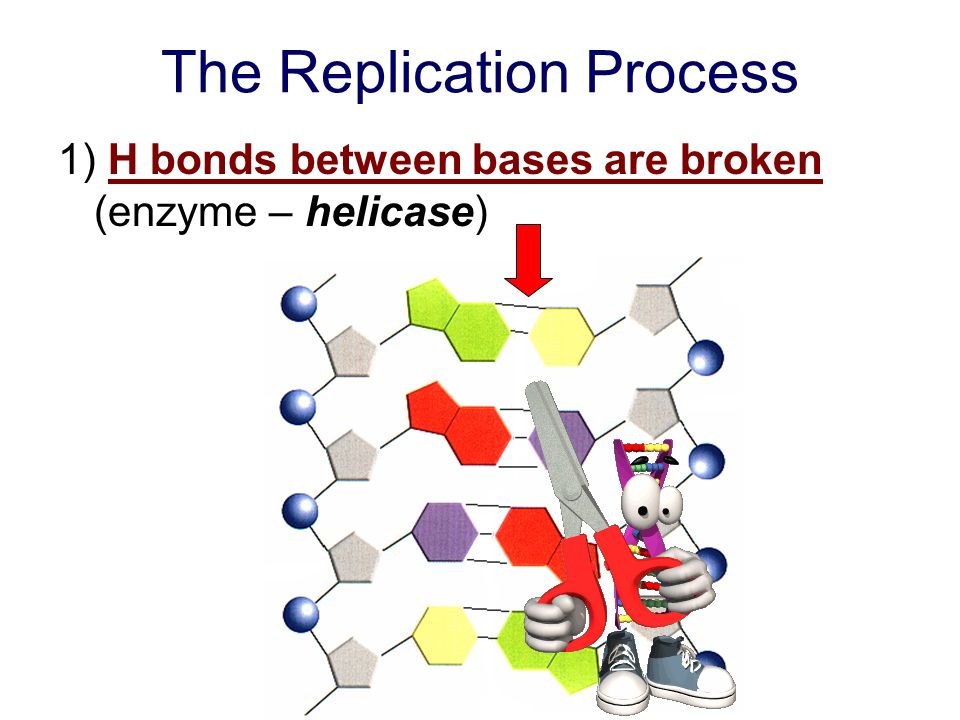 The Replication Process

1) H bonds between bases are broken (enzyme – helicase)